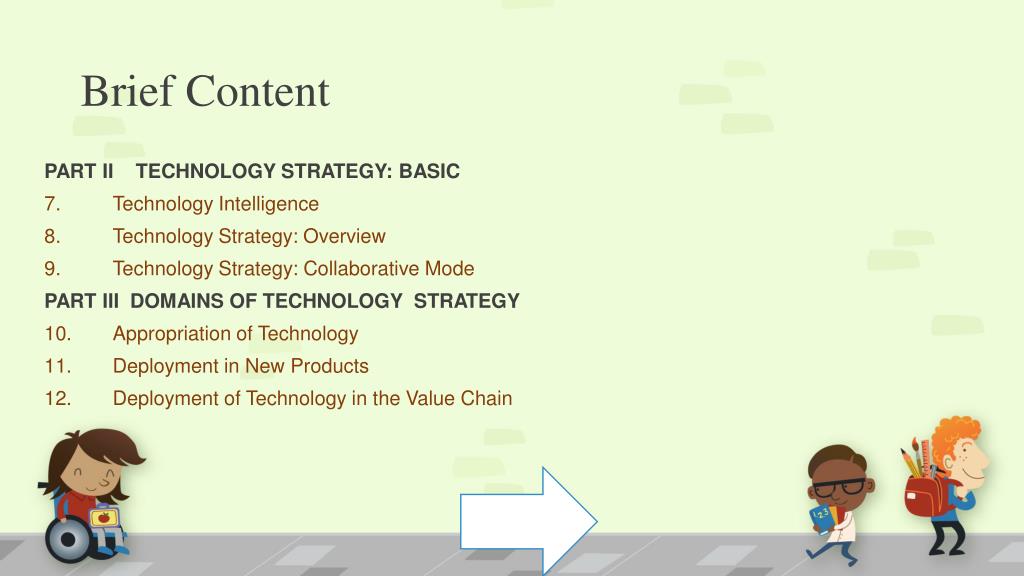 Brief Content

PART II TECHNOLOGY STRATEGY: BASIC

7. Technology Intelligence

8. Technology Strategy: Overview

9. Technology Strategy: Collaborative Mode

PART III DOMAINS OF TECHNOLOGY STRATEGY

10. Appropriation of Technology

11. Deployment in New Products

12. Deployment of Technology in the Value Chain

123